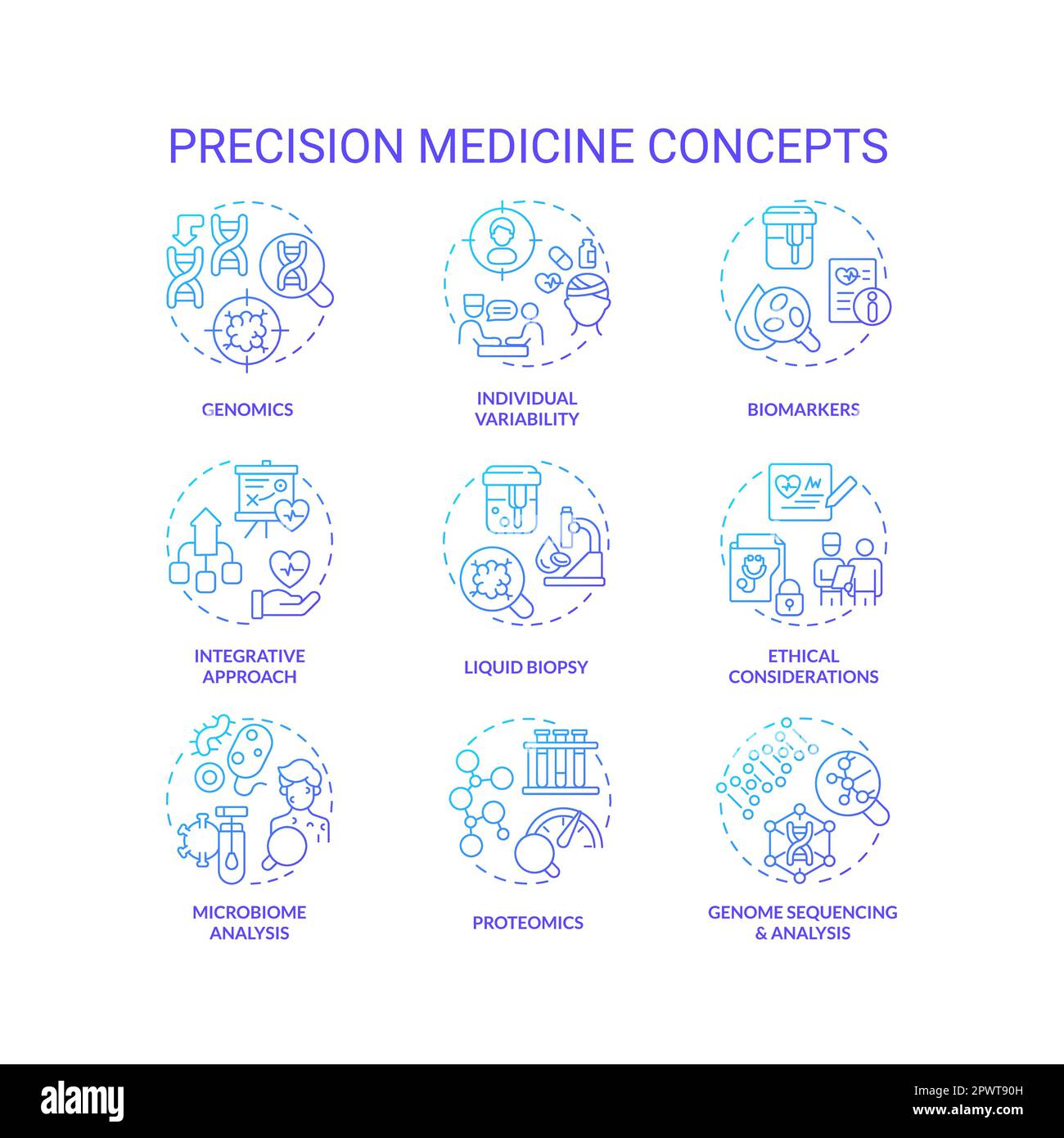 PRECISION MEDICINE CONCEPTS

GENOMICS

INDIVIDUAL VARIABILITY

BIOMARKERS

INTEGRATIVE APPROACH

LIQUID BIOPSY

ETHICAL CONSIDERATIONS

MICROBIOME ANALYSIS

PROTEOMICS

GENOME SEQUENCING & ANALYSIS

alamy

Image ID: 2PWT90H
www.alamy.com